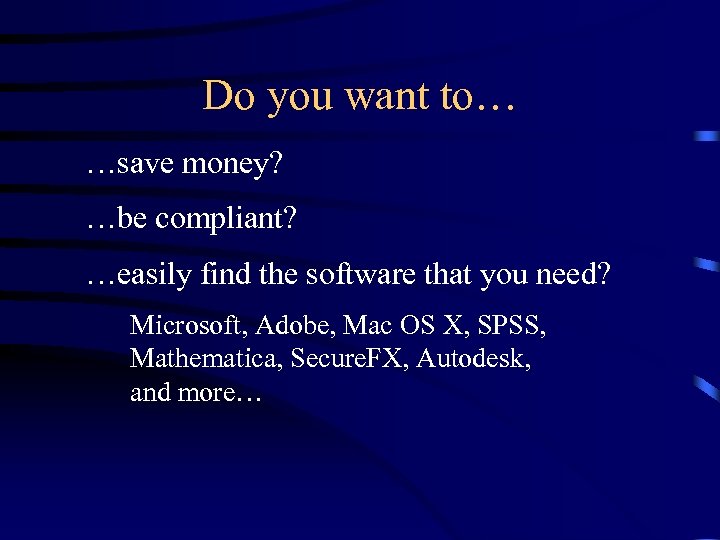 Do you want to…

…save money?

…be compliant?

…easily find the software that you need?

Microsoft, Adobe, Mac OS X, SPSS, Mathematica, SecureFX, Autodesk, and more…